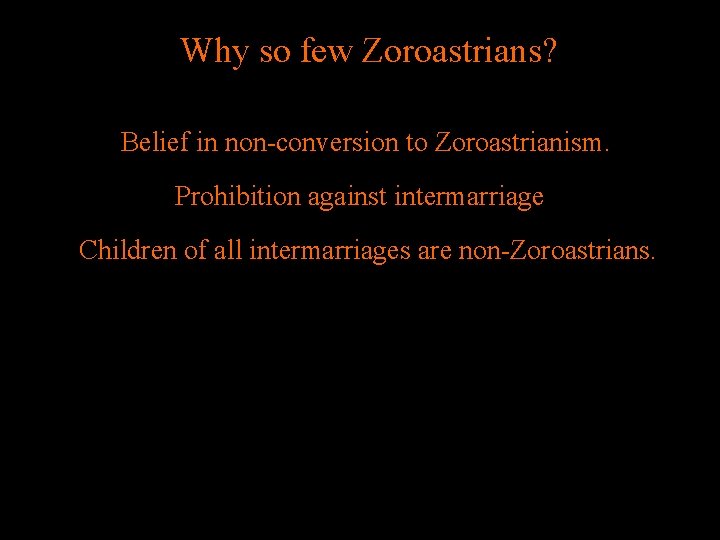 Why so few Zoroastrians?

Belief in non-conversion to Zoroastrianism.

Prohibition against intermarriage

Children of all intermarriages are non-Zoroastrians.